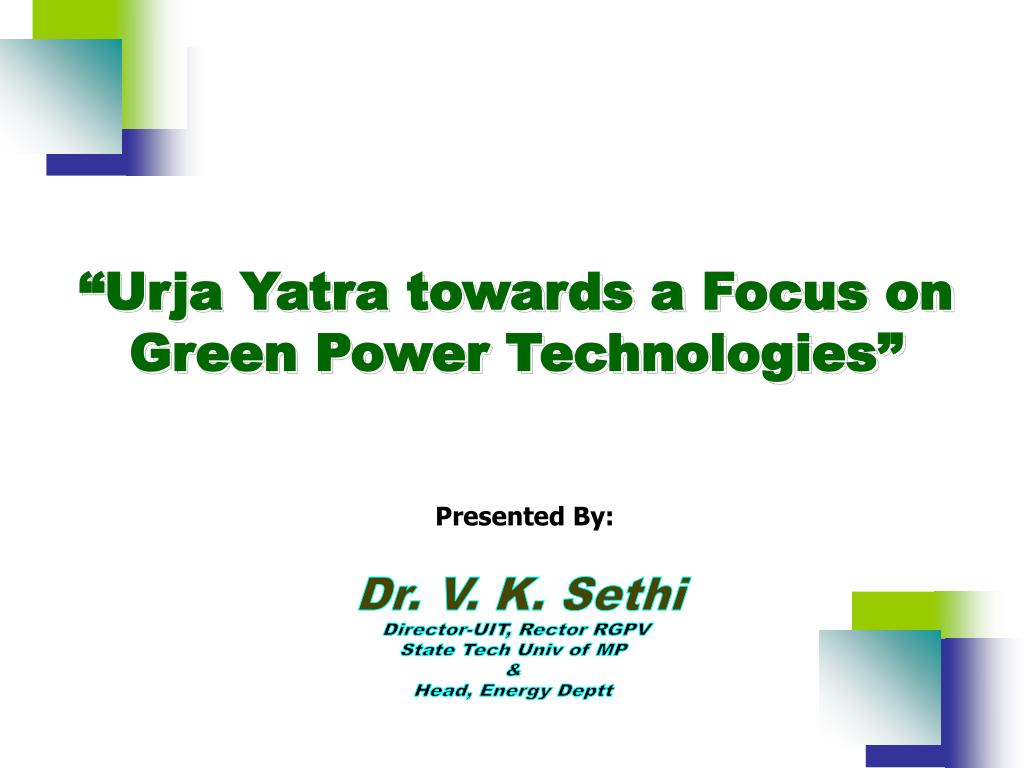 “Urja Yatra towards a Focus on Green Power Technologies”

Presented By:

Dr. V. K. Sethi
Director-UIT, Rector RGPV
State Tech Univ of MP
&
Head, Energy Deptt